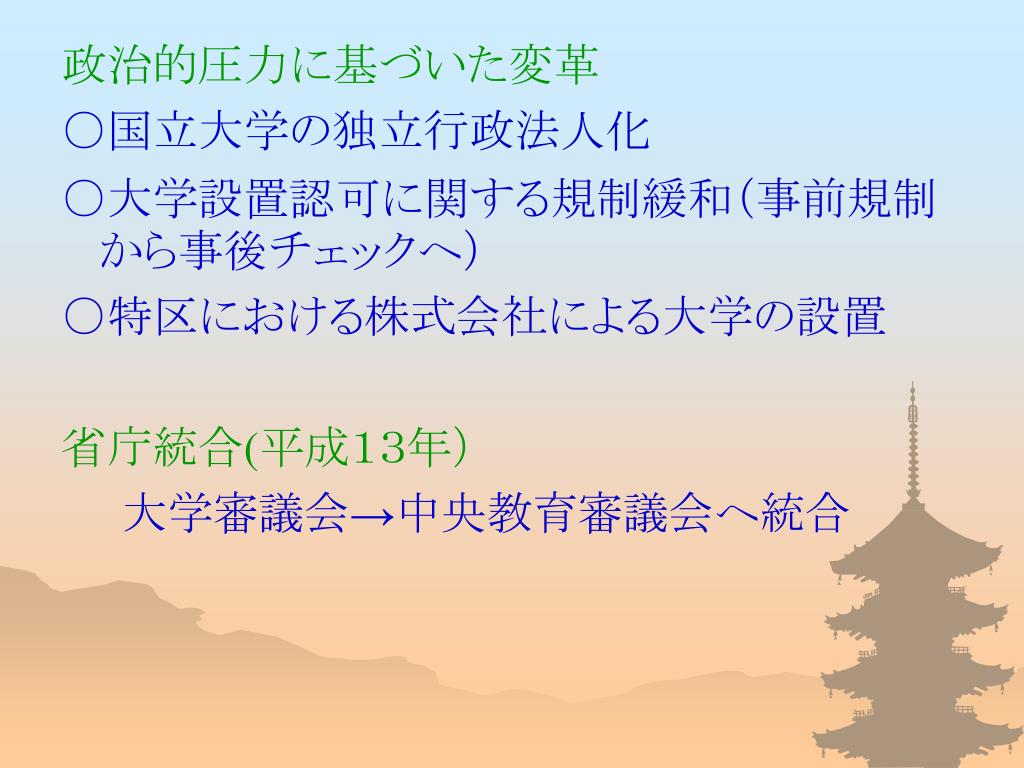 政治的圧力に基づいた変革
○国立大学の独立行政法人化
○大学設置認可に関する規制緩和（事前規制から事後チェックへ）
○特区における株式会社による大学の設置

省庁統合(平成13年）
大学審議会→中央教育審議会へ統合